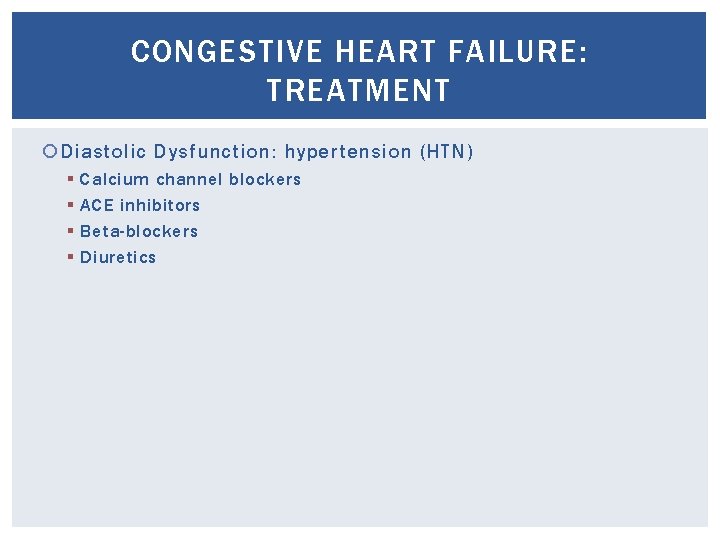 CONGESTIVE HEART FAILURE: TREATMENT

Diastolic Dysfunction: hypertension (HTN)
Calcium channel blockers
ACE inhibitors
Beta-blockers
Diuretics